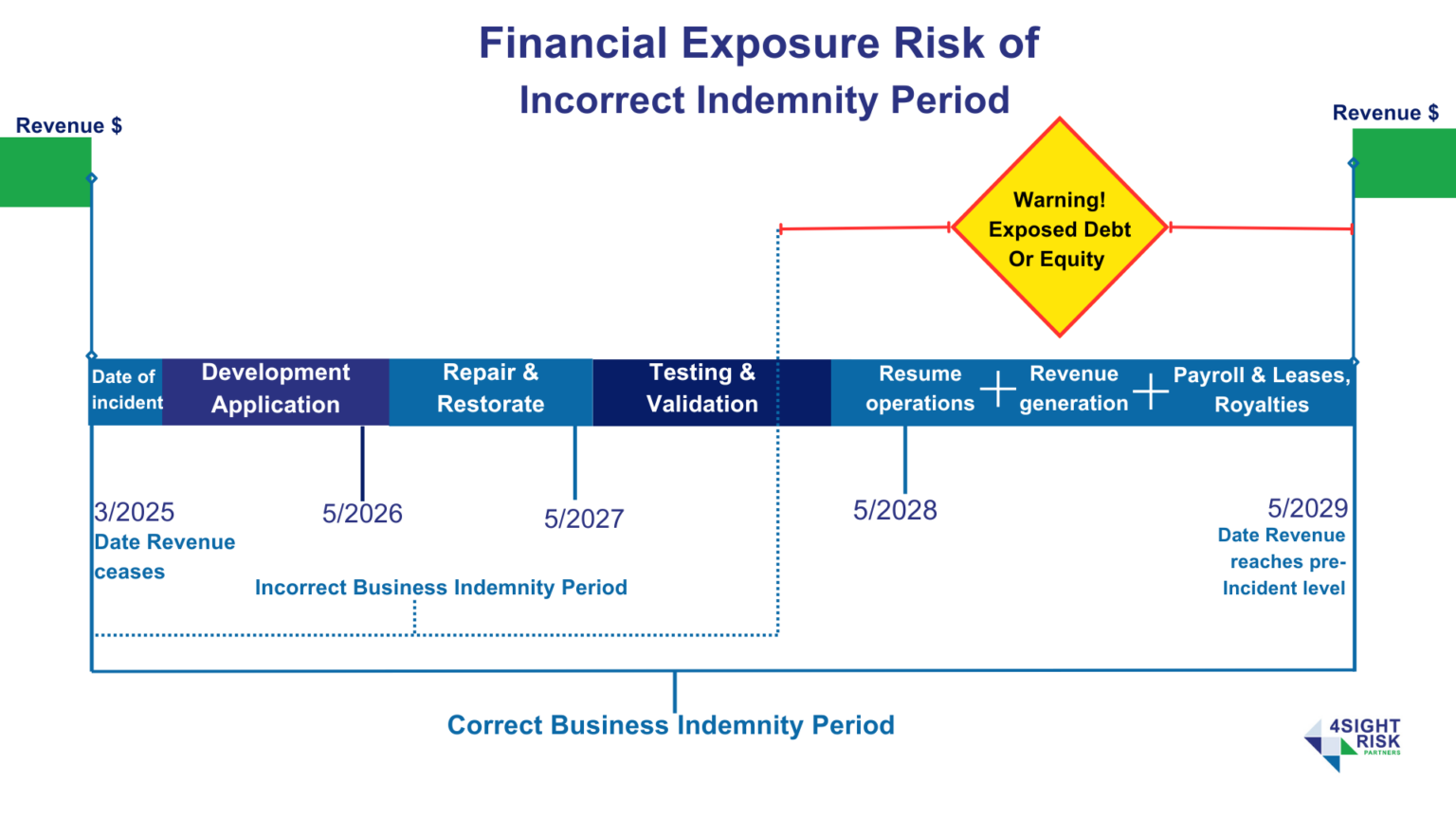 Financial Exposure Risk of
Incorrect Indemnity Period

Revenue $

Revenue $

Warning! Exposed Debt Or Equity

Date of incident

Development Application

Repair & Restorate

Testing & Validation

Resume operations + Revenue generation + Payroll & Leases, Royalties

3/2025
Date Revenue ceases

5/2026

5/2027

5/2028

5/2029
Date Revenue reaches pre-Incident level

Incorrect Business Indemnity Period

Correct Business Indemnity Period

4SIGHT RISK PARTNERS